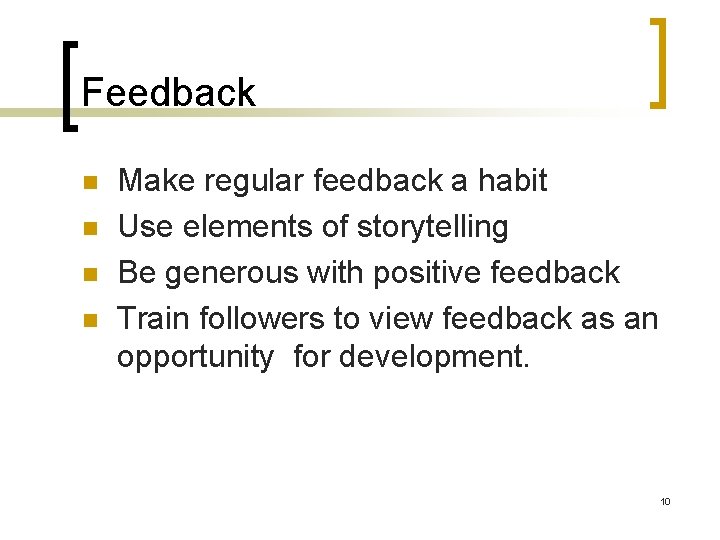 Feedback

- Make regular feedback a habit
- Use elements of storytelling
- Be generous with positive feedback
- Train followers to view feedback as an opportunity for development.

10